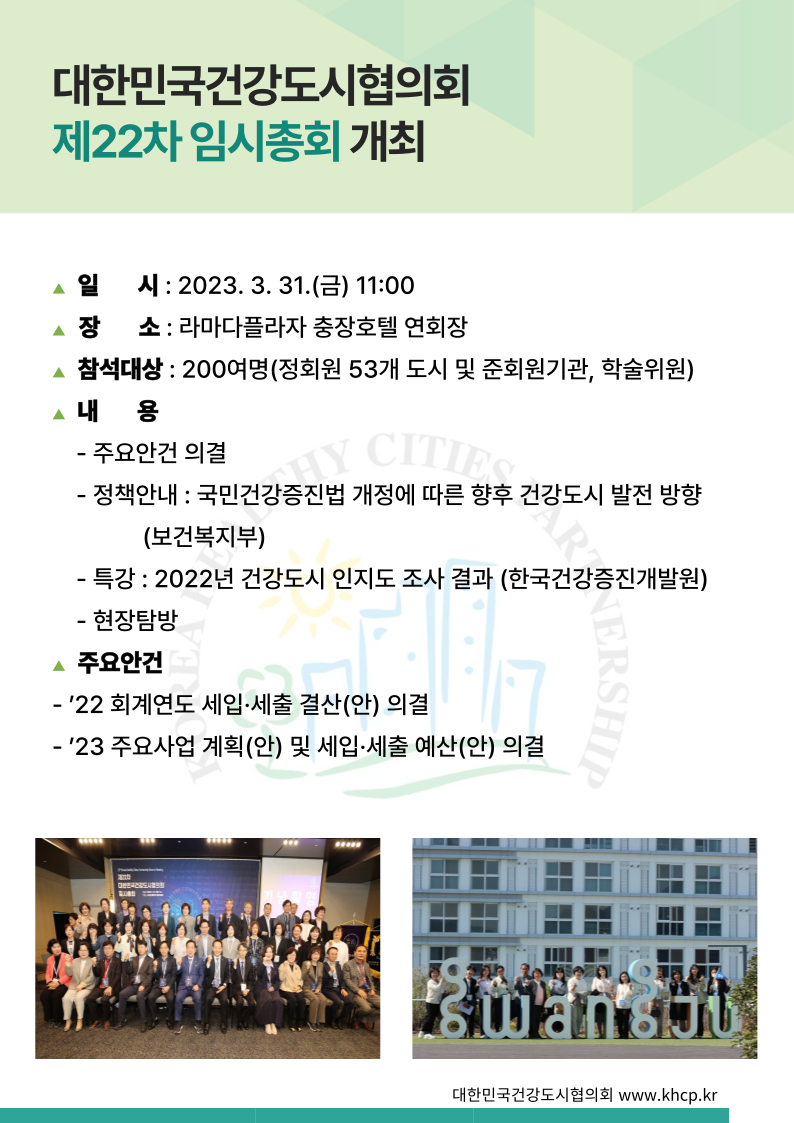 대한민국건강도시협의회
제22차 임시총회 개최

▲ 일 시 : 2023. 3. 31.(금) 11:00
▲ 장 소 : 라마다플라자 충장호텔 연회장
▲ 참석대상 : 200여명(정회원 53개 도시 및 준회원기관, 학술위원)
▲ 내 용
- 주요안건 의결
- 정책안내 : 국민건강증진법 개정에 따른 향후 건강도시 발전 방향 (보건복지부)
- 특강 : 2022년 건강도시 인지도 조사 결과 (한국건강증진개발원)
- 현장탐방
▲ 주요안건
- ’22 회계연도 세입·세출 결산(안) 의결
- ’23 주요사업 계획(안) 및 세입·세출 예산(안) 의결

KOREA HEALTHY CITIES PARTNERSHIP

제22차
대한민국건강도시협의회
임시총회

gwangju

대한민국건강도시협의회 www.khcp.kr